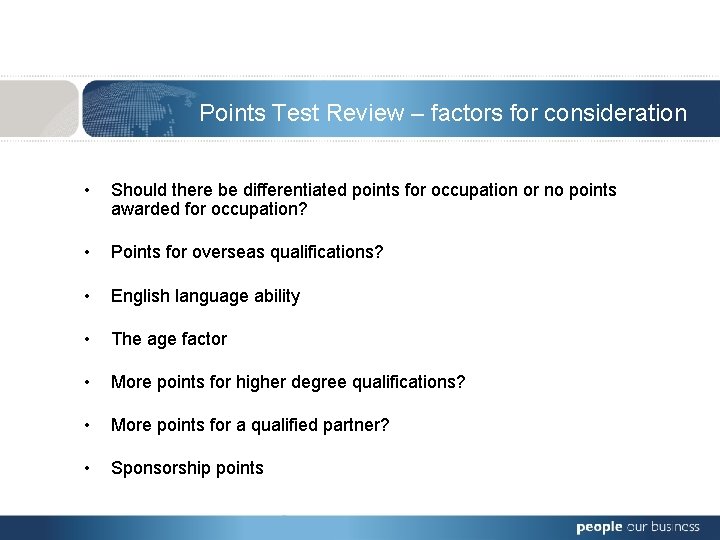 Points Test Review – factors for consideration

• Should there be differentiated points for occupation or no points awarded for occupation?

• Points for overseas qualifications?

• English language ability

• The age factor

• More points for higher degree qualifications?

• More points for a qualified partner?

• Sponsorship points

people our business